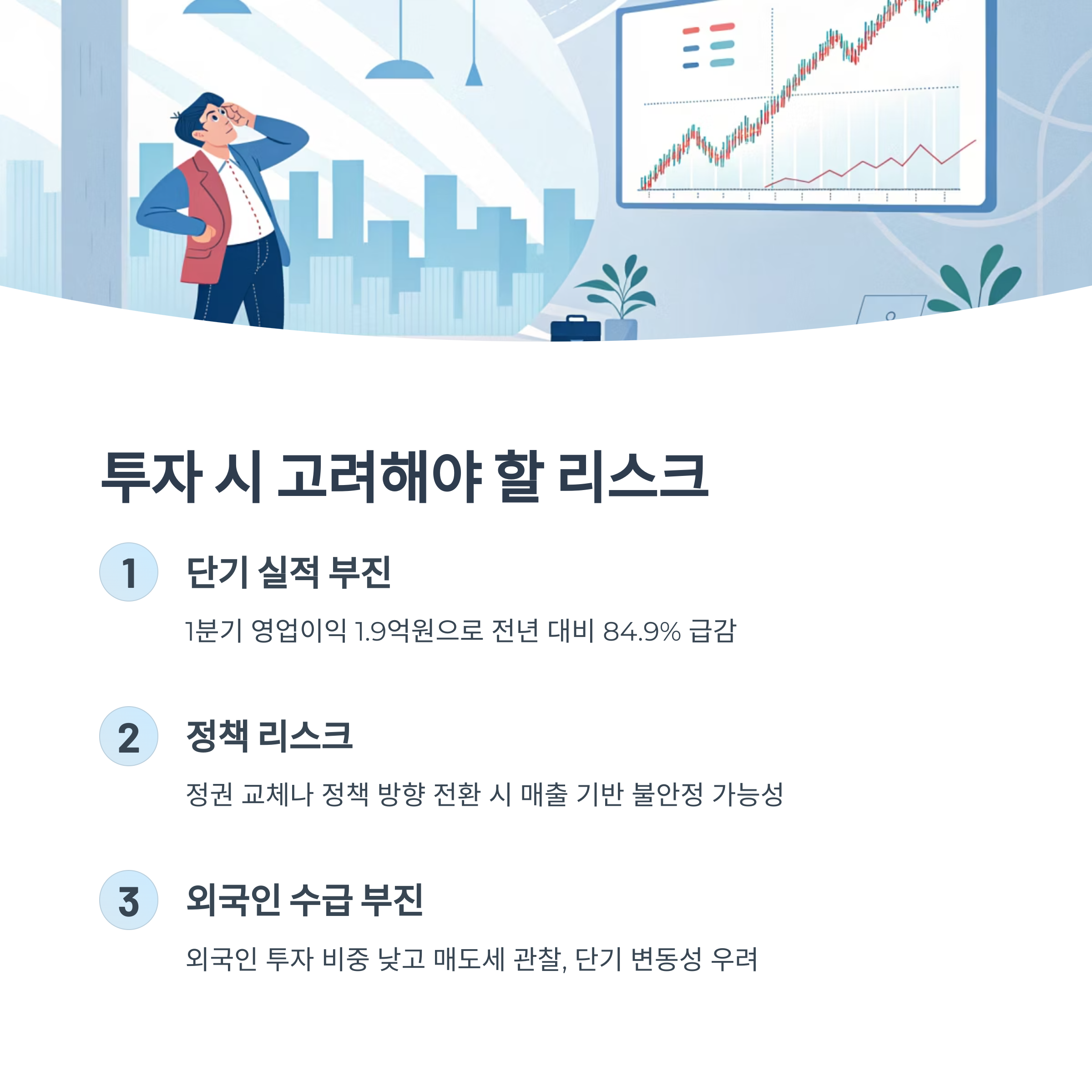 투자 시 고려해야 할 리스크

1 단기 실적 부진

1분기 영업이익 1.9억원으로 전년 대비 84.9% 급감

2 정책 리스크

정권 교체나 정책 방향 전환 시 매출 기반 불안정 가능성

3 외국인 수급 부진

외국인 투자 비중 낮고 매도세 관찰, 단기 변동성 우려